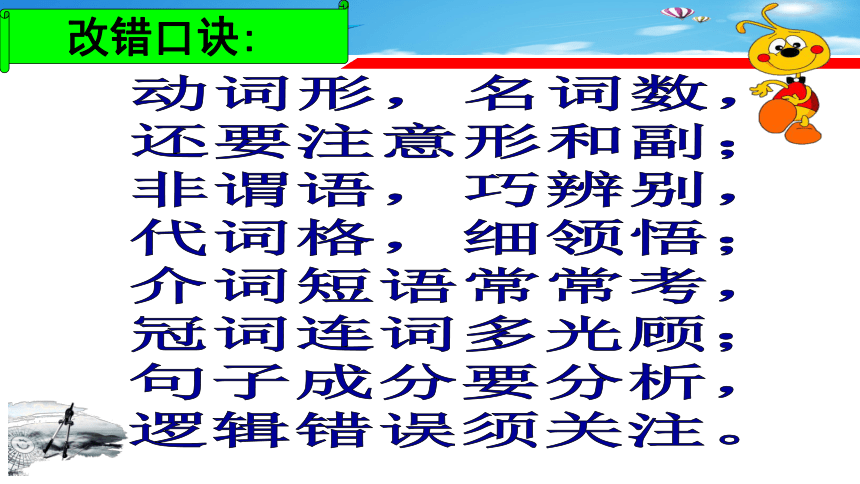 改错口诀:

动词形， 名词数，
还要注意形和副；
非谓语， 巧辨别，
代词格， 细领悟；
介词短语常常考，
冠词连词多光顾；
句子成分要分析，
逻辑错误须关注。